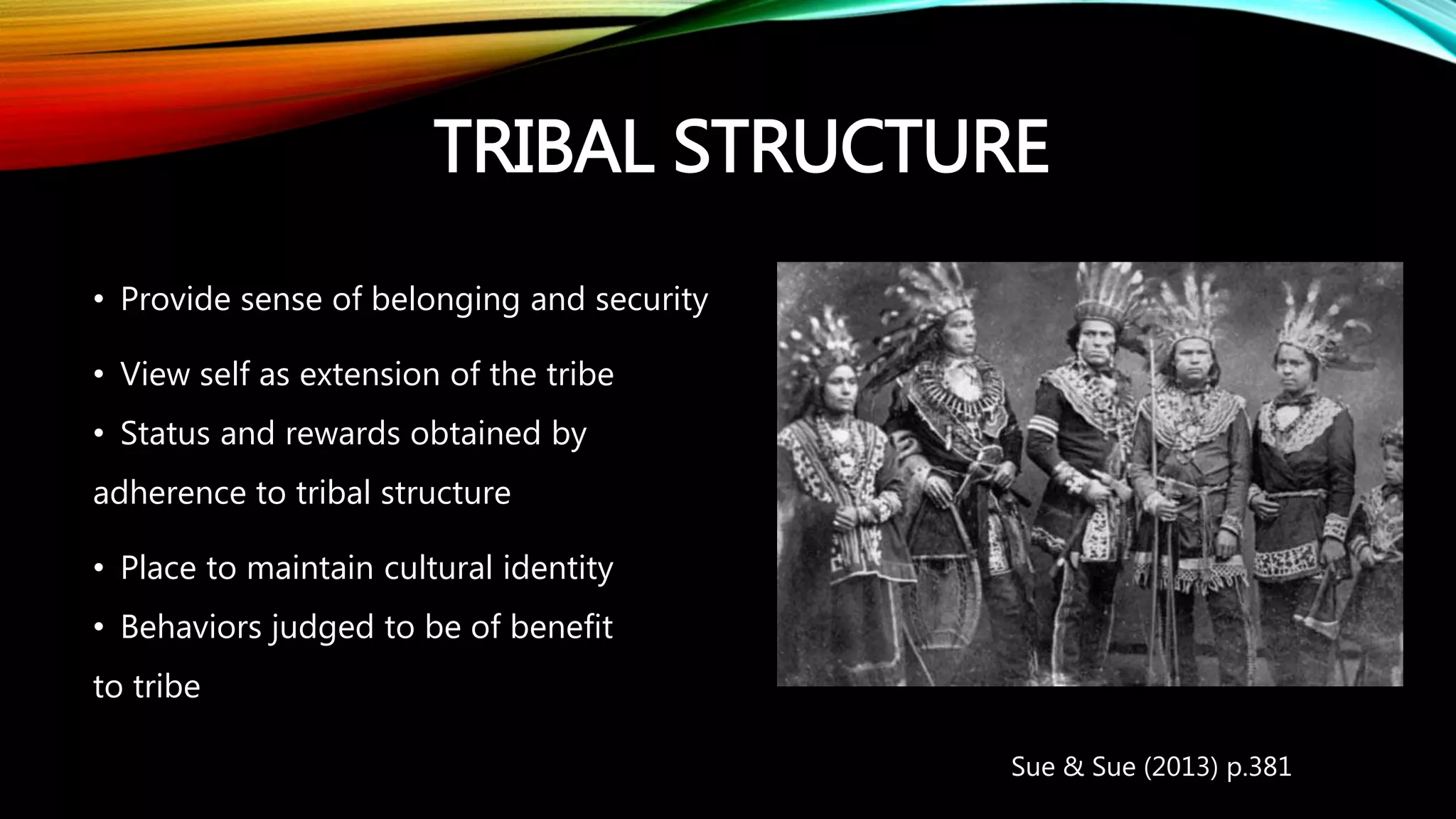 TRIBAL STRUCTURE

• Provide sense of belonging and security

• View self as extension of the tribe

• Status and rewards obtained by adherence to tribal structure

• Place to maintain cultural identity

• Behaviors judged to be of benefit to tribe

Sue & Sue (2013) p.381